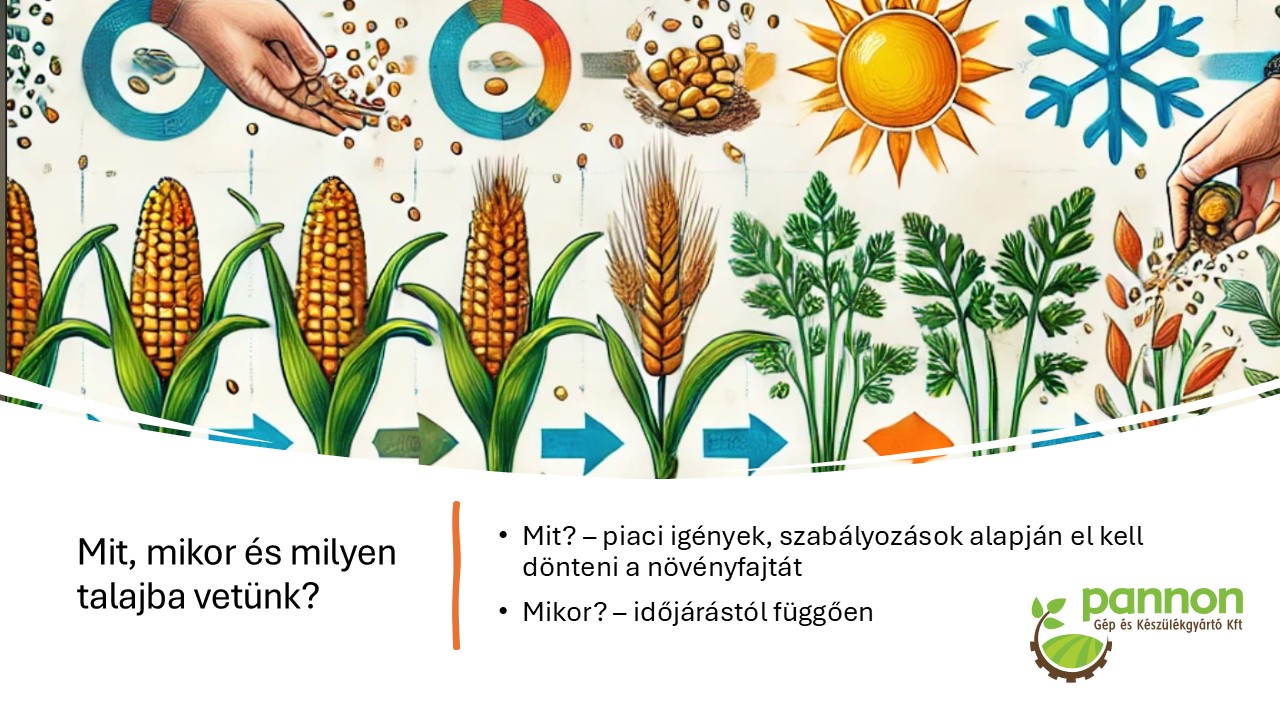 Mit, mikor és milyen talajba vetünk?

• Mit? – piaci igények, szabályozások alapján el kell dönteni a növényfajtát

• Mikor? – időjárástól függően

pannon
Gép és Készülékgyártó Kft